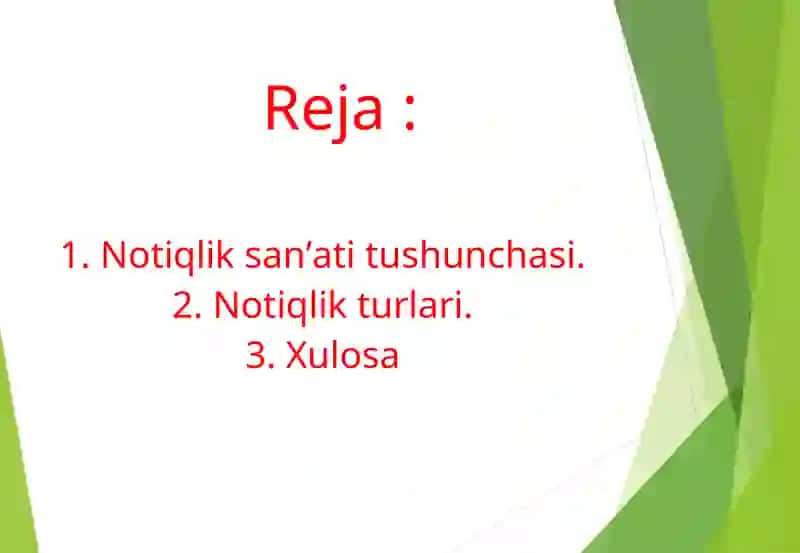 Reja :

1. Notiqlik san’ati tushunchasi.
2. Notiqlik turlari.
3. Xulosa